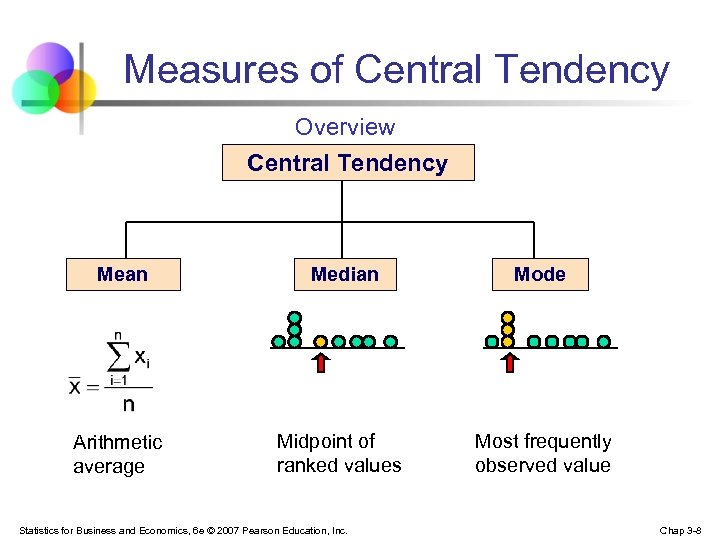 Measures of Central Tendency

Overview

Central Tendency

Mean

Median

Mode

$\bar{x} = \frac{\sum_{i=1}^{n} x_i}{n}$

Arithmetic average

Midpoint of ranked values

Most frequently observed value

Statistics for Business and Economics, 6e © 2007 Pearson Education, Inc.

Chap 3-8